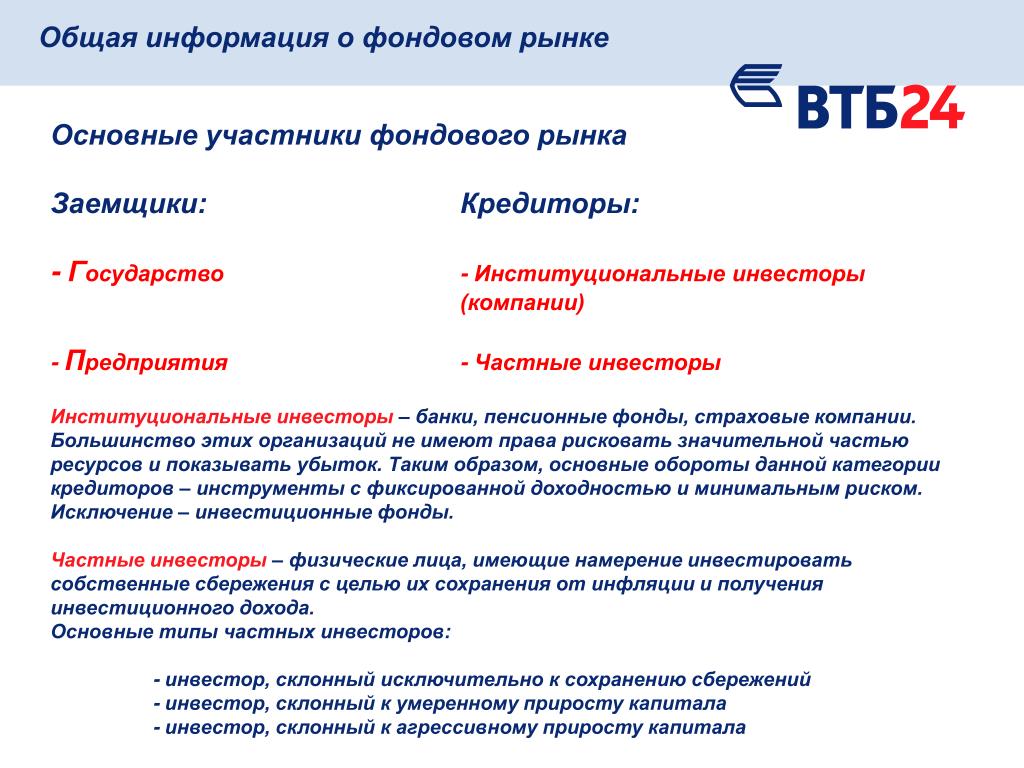 Общая информация о фондовом рынке

ВТБ24

Основные участники фондового рынка

Заемщики:

- Государство

- Предприятия

Кредиторы:

- Институциональные инвесторы (компании)

- Частные инвесторы

Институциональные инвесторы – банки, пенсионные фонды, страховые компании. Большинство этих организаций не имеют права рисковать значительной частью ресурсов и показывать убыток. Таким образом, основные обороты данной категории кредиторов – инструменты с фиксированной доходностью и минимальным риском. Исключение – инвестиционные фонды.

Частные инвесторы – физические лица, имеющие намерение инвестировать собственные сбережения с целью их сохранения от инфляции и получения инвестиционного дохода.
Основные типы частных инвесторов:

- инвестор, склонный исключительно к сохранению сбережений
- инвестор, склонный к умеренному приросту капитала
- инвестор, склонный к агрессивному приросту капитала